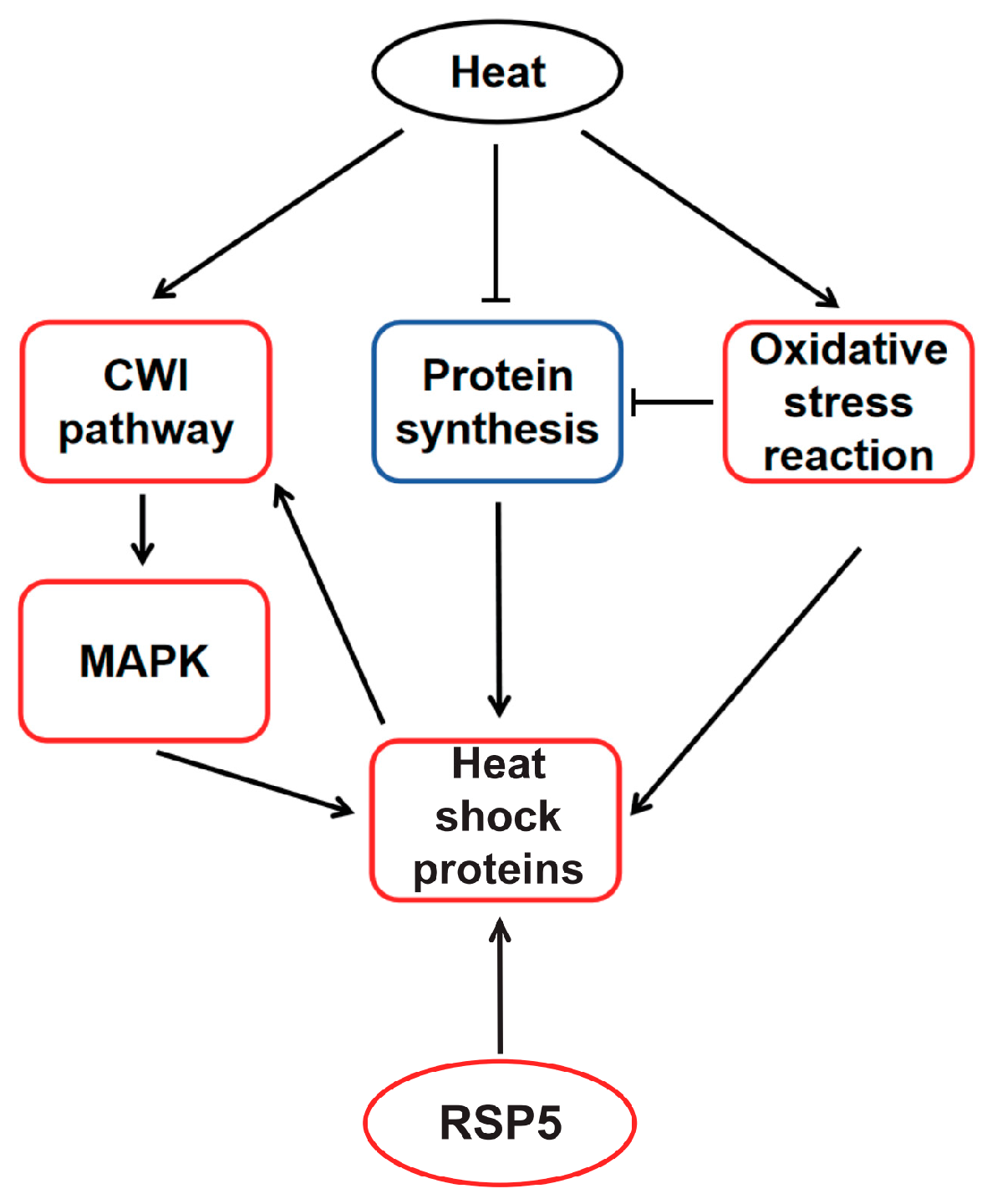 Heat

CWI pathway

Protein synthesis

Oxidative stress reaction

MAPK

Heat shock proteins

RSP5